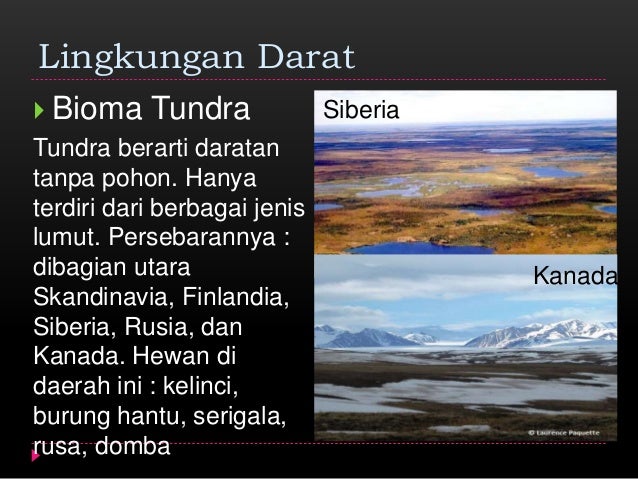 Lingkungan Darat

Bioma Tundra

Tundra berarti daratan tanpa pohon. Hanya terdiri dari berbagai jenis lumut. Persebarannya : dibagian utara Skandinavia, Finlandia, Siberia, Rusia, dan Kanada. Hewan di daerah ini : kelinci, burung hantu, serigala, rusa, domba

Siberia

Kanada

© Laurence Paquette